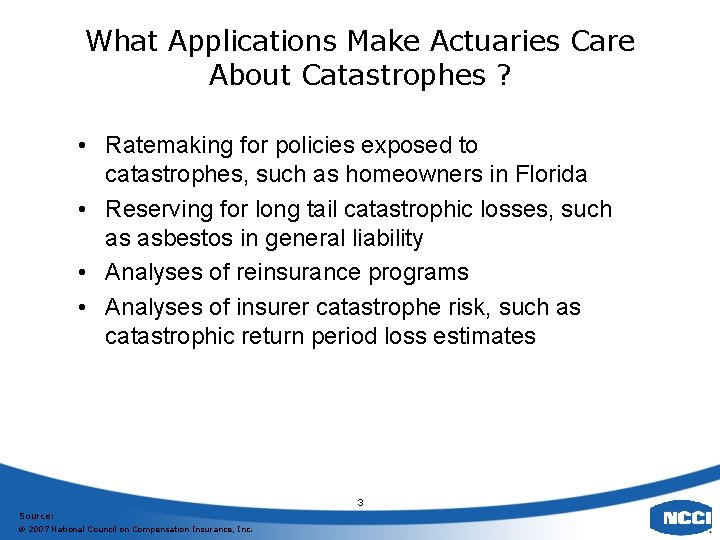 What Applications Make Actuaries Care About Catastrophes ?

• Ratemaking for policies exposed to catastrophes, such as homeowners in Florida

• Reserving for long tail catastrophic losses, such as asbestos in general liability

• Analyses of reinsurance programs

• Analyses of insurer catastrophe risk, such as catastrophic return period loss estimates

3

Source:

© 2007 National Council on Compensation Insurance, Inc.

NCCI